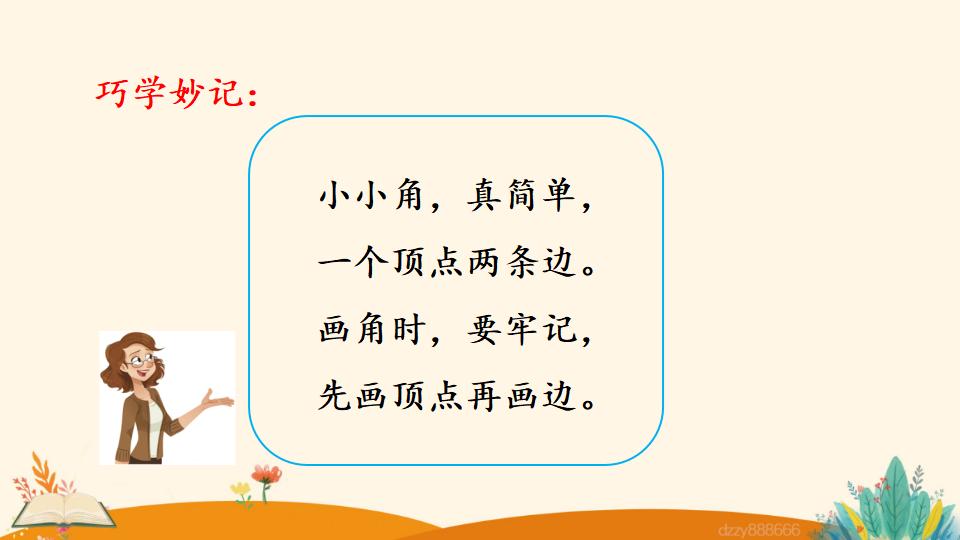 巧学妙记：

小小角，真简单，
一个顶点两条边。
画角时，要牢记，
先画顶点再画边。

dzzy888666